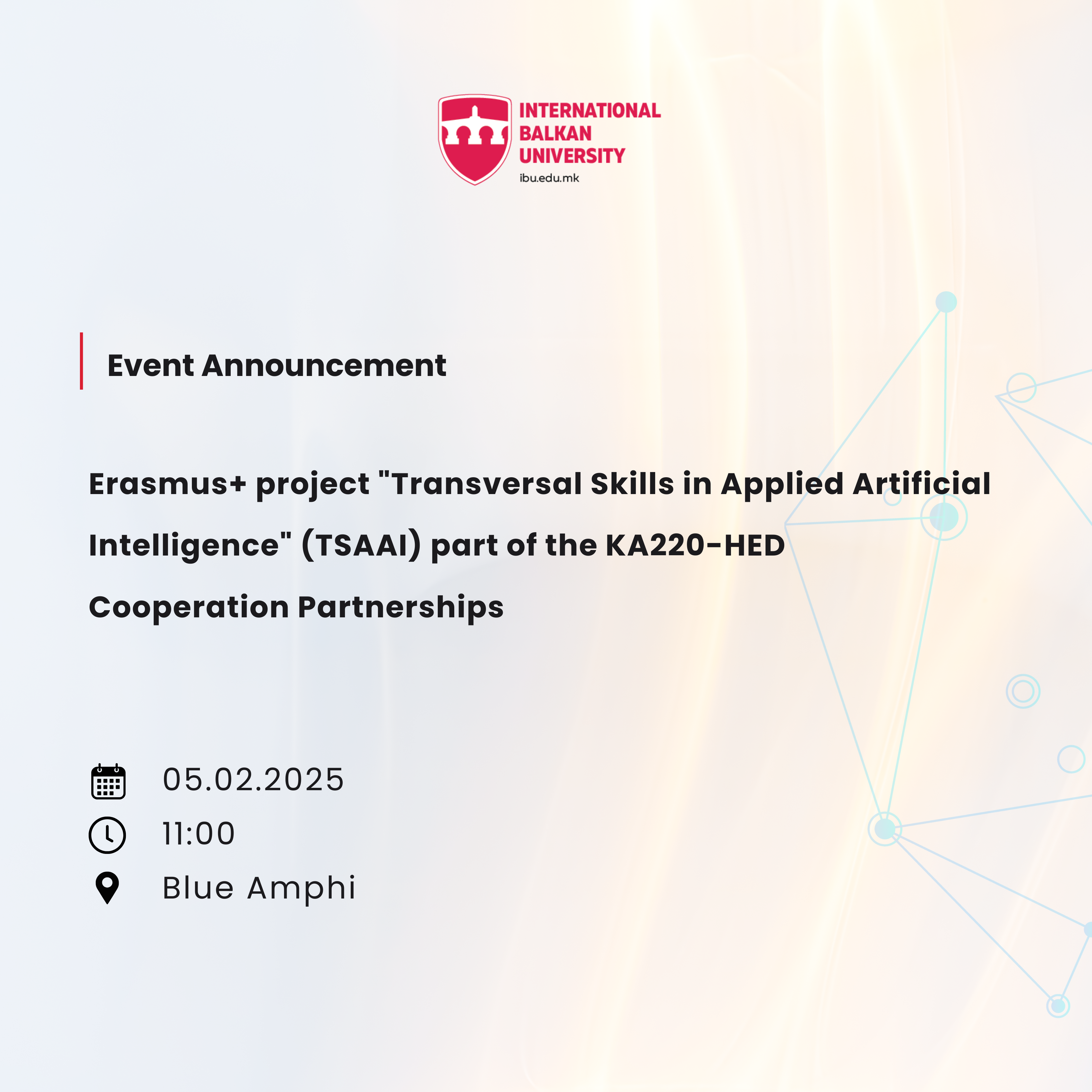 INTERNATIONAL
BALKAN
UNIVERSITY
ibu.edu.mk

Event Announcement

Erasmus+ project "Transversal Skills in Applied Artificial Intelligence" (TSAAI) part of the KA220-HED Cooperation Partnerships

05.02.2025
11:00
Blue Amphi